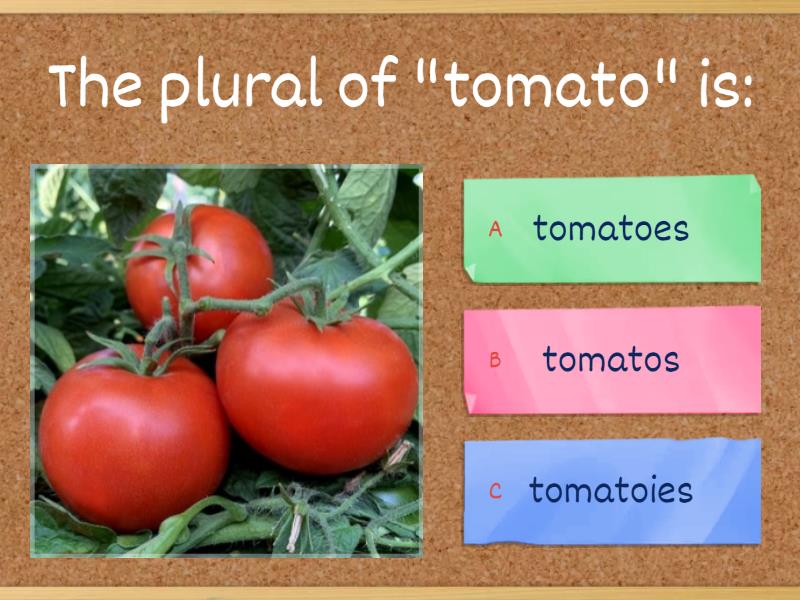 The plural of "tomato" is:

A tomatoes

B tomatos

C tomatoies